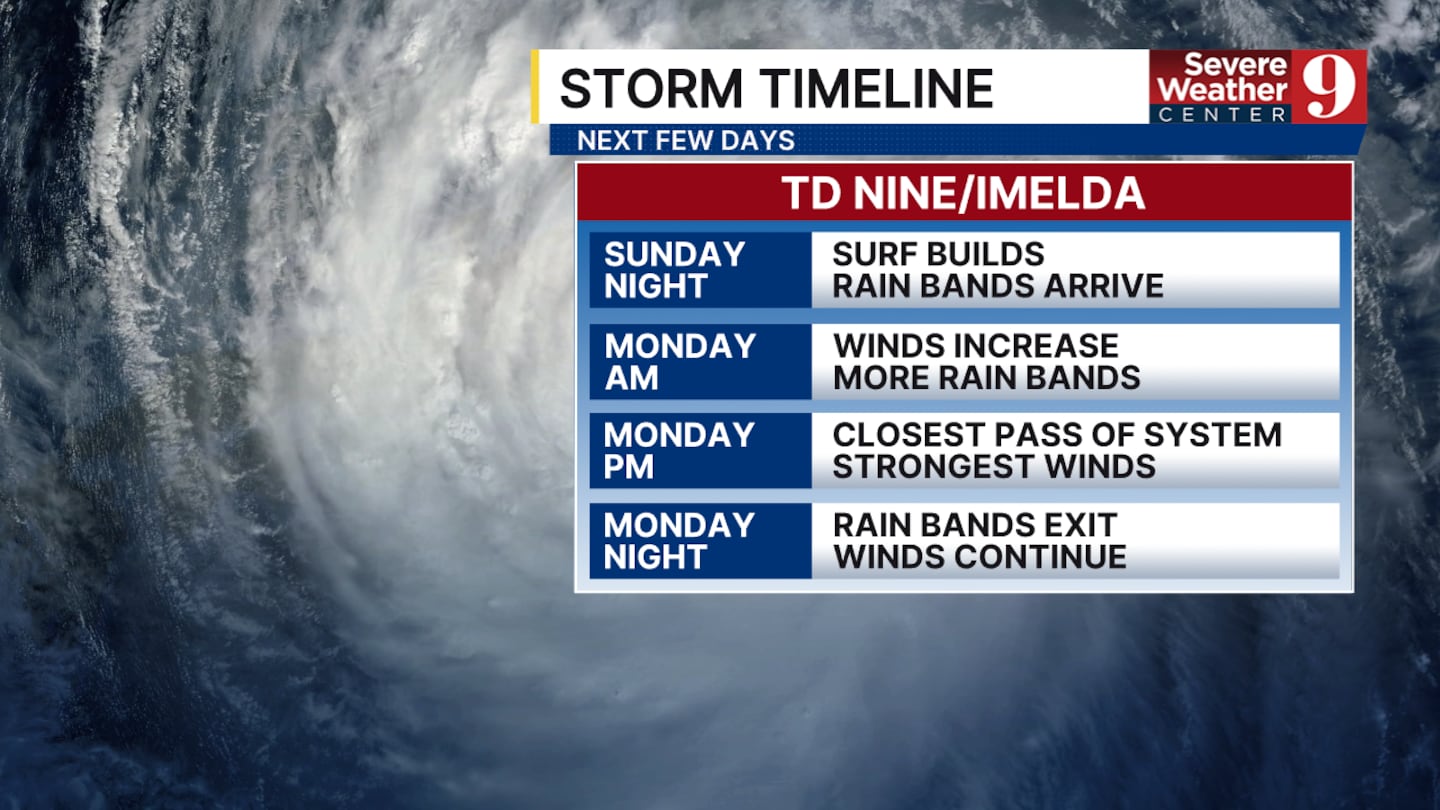 STORM TIMELINE

Severe Weather CENTER 9

NEXT FEW DAYS

TD NINE/IMELDA

| | |
|---|---|
| SUNDAY NIGHT | SURF BUILDS RAIN BANDS ARRIVE |
| MONDAY AM | WINDS INCREASE MORE RAIN BANDS |
| MONDAY PM | CLOSEST PASS OF SYSTEM STRONGEST WINDS |
| MONDAY NIGHT | RAIN BANDS EXIT WINDS CONTINUE |